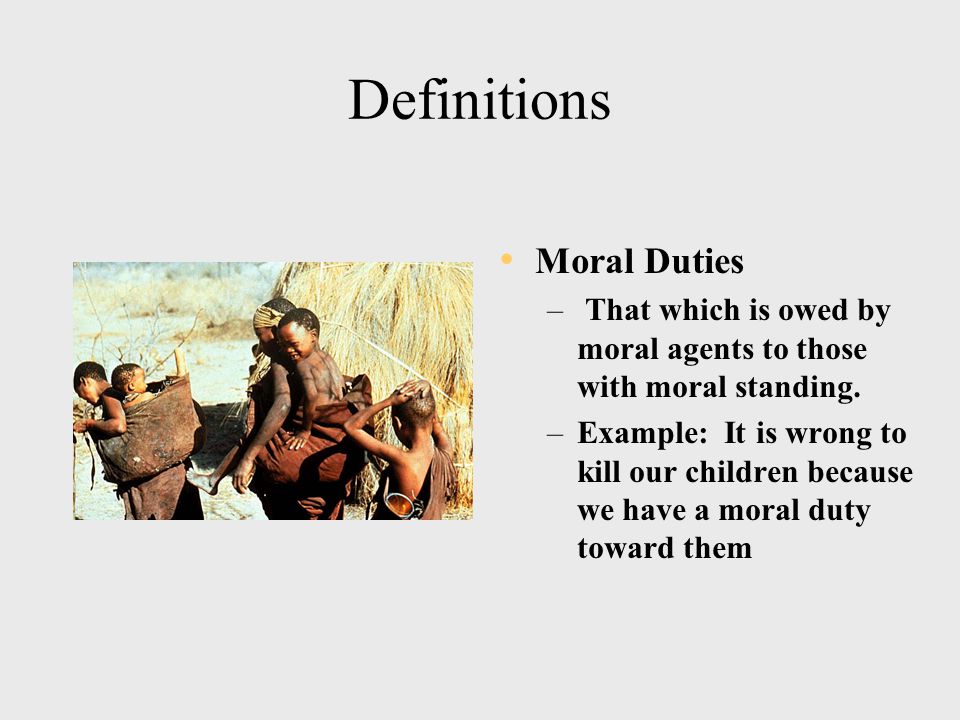 Definitions

• Moral Duties
– That which is owed by moral agents to those with moral standing.
– Example: It is wrong to kill our children because we have a moral duty toward them